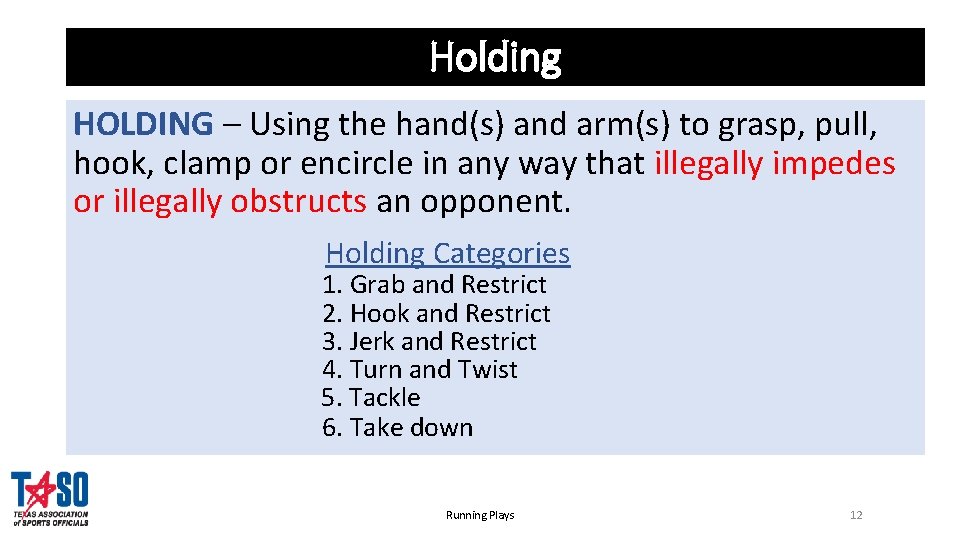 Holding

HOLDING – Using the hand(s) and arm(s) to grasp, pull, hook, clamp or encircle in any way that illegally impedes or illegally obstructs an opponent.

Holding Categories
1. Grab and Restrict
2. Hook and Restrict
3. Jerk and Restrict
4. Turn and Twist
5. Tackle
6. Take down

TASO
TEXAS ASSOCIATION of SPORTS OFFICIALS

Running Plays

12